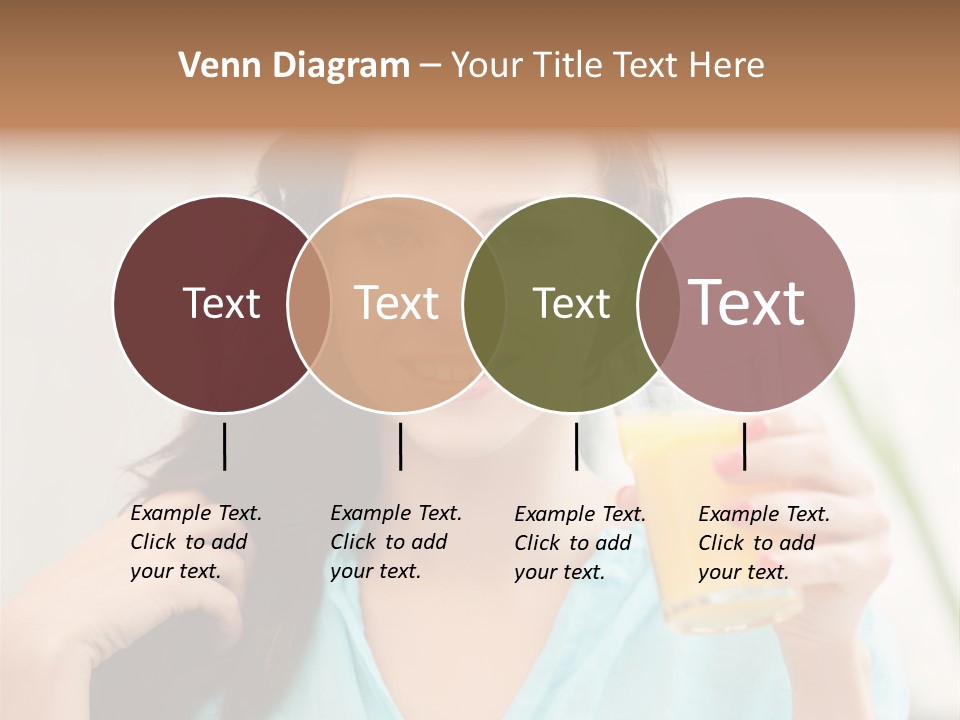 Venn Diagram – Your Title Text Here

Text

Text

Text

Text

Example Text. Click to add your text.

Example Text. Click to add your text.

Example Text. Click to add your text.

Example Text. Click to add your text.